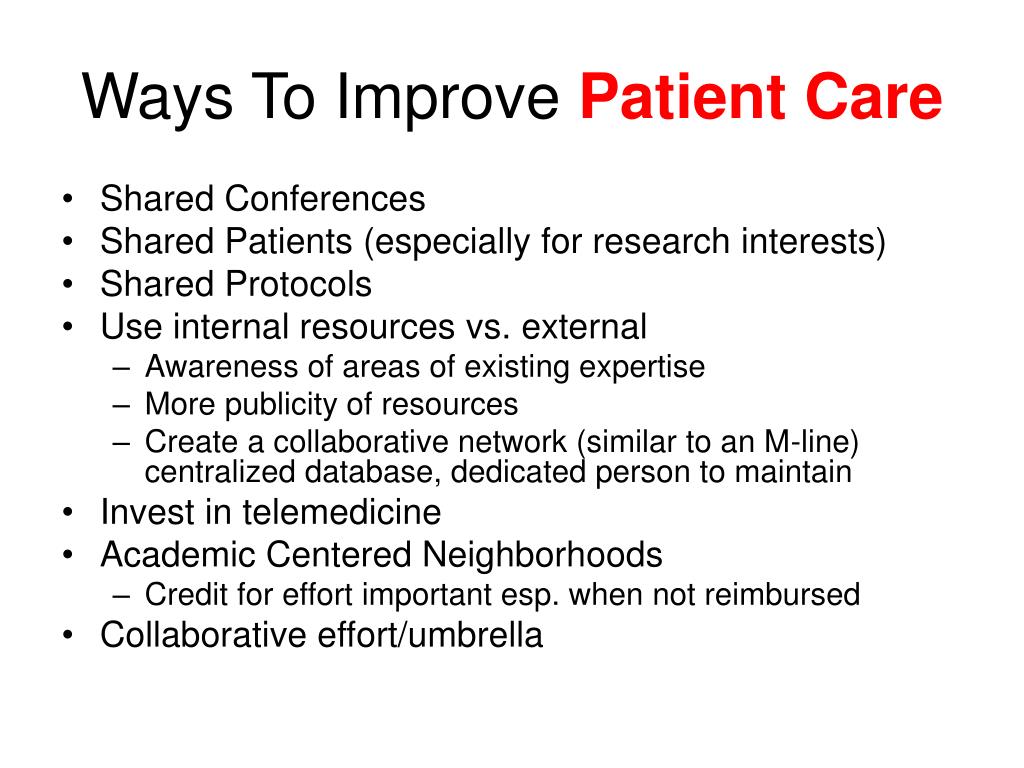 Ways To Improve Patient Care

• Shared Conferences
• Shared Patients (especially for research interests)
• Shared Protocols
• Use internal resources vs. external
– Awareness of areas of existing expertise
– More publicity of resources
– Create a collaborative network (similar to an M-line) centralized database, dedicated person to maintain
• Invest in telemedicine
• Academic Centered Neighborhoods
– Credit for effort important esp. when not reimbursed
• Collaborative effort/umbrella